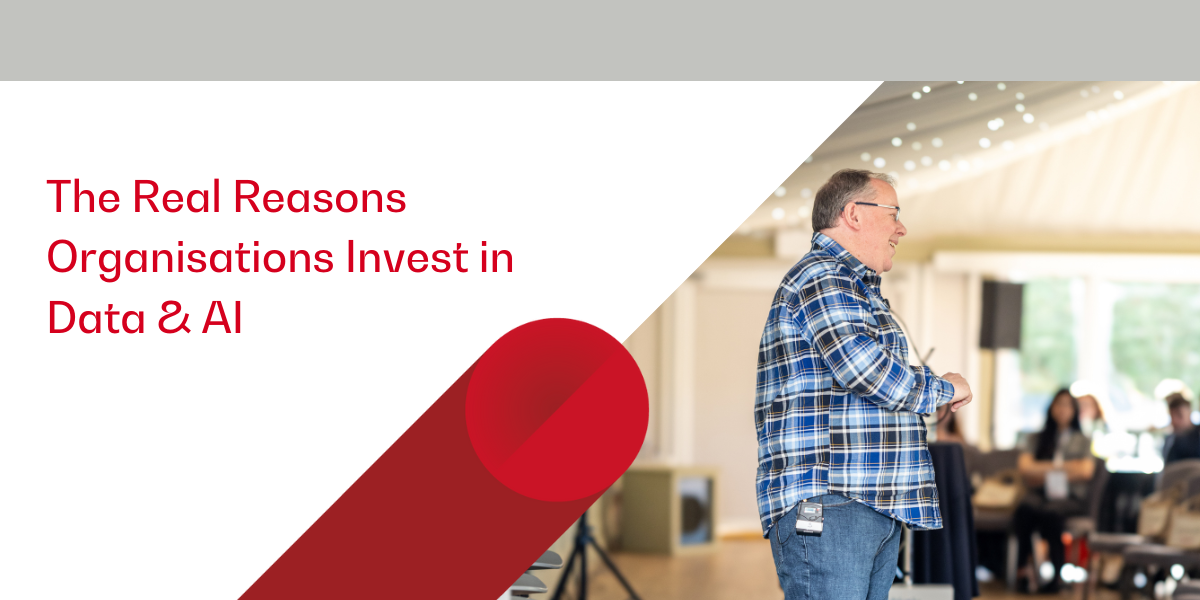 The Real Reasons Organisations Invest in Data & AI